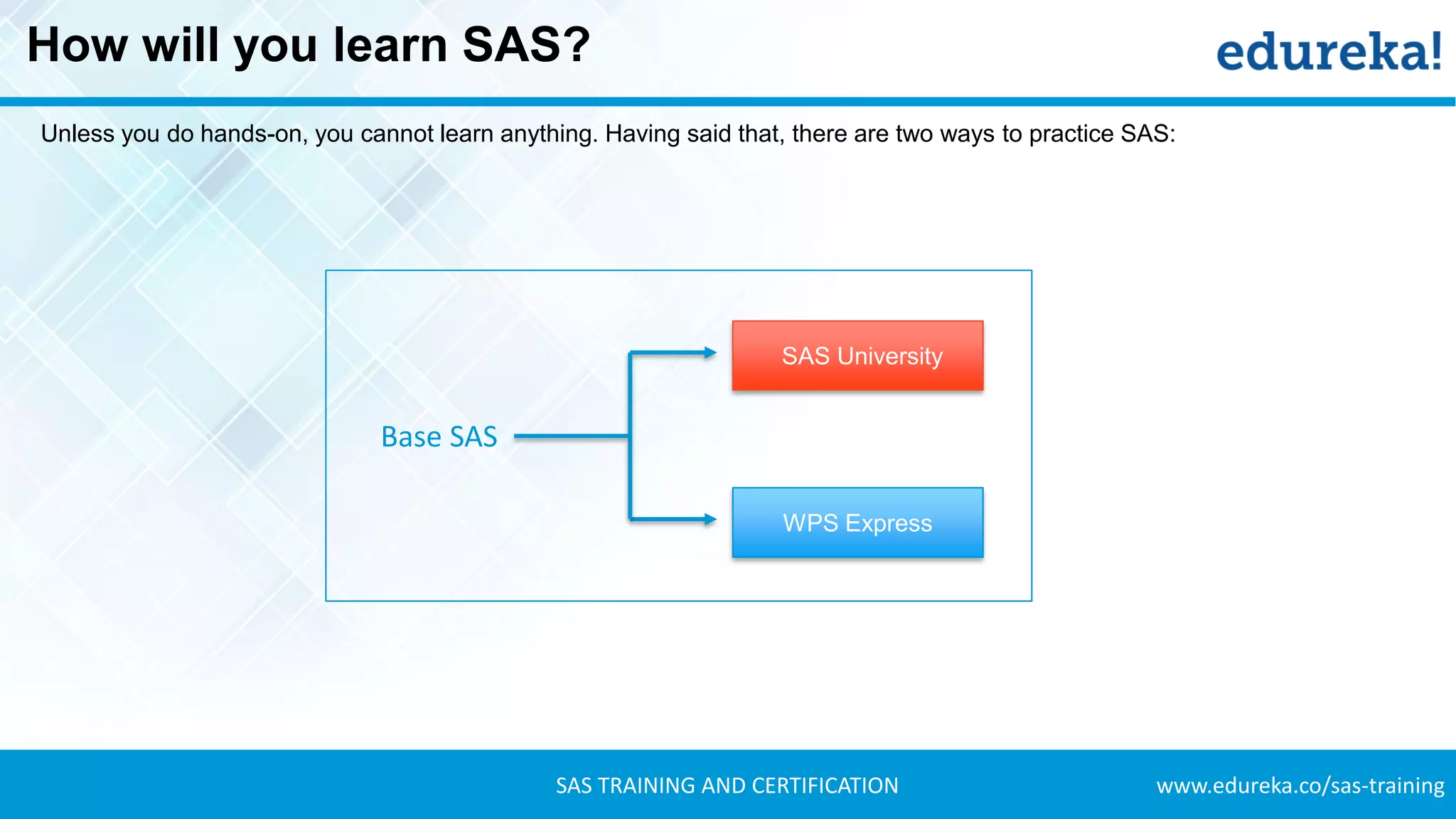 How will you learn SAS?

edureka!

Unless you do hands-on, you cannot learn anything. Having said that, there are two ways to practice SAS:

Base SAS

SAS University

WPS Express

SAS TRAINING AND CERTIFICATION

www.edureka.co/sas-training